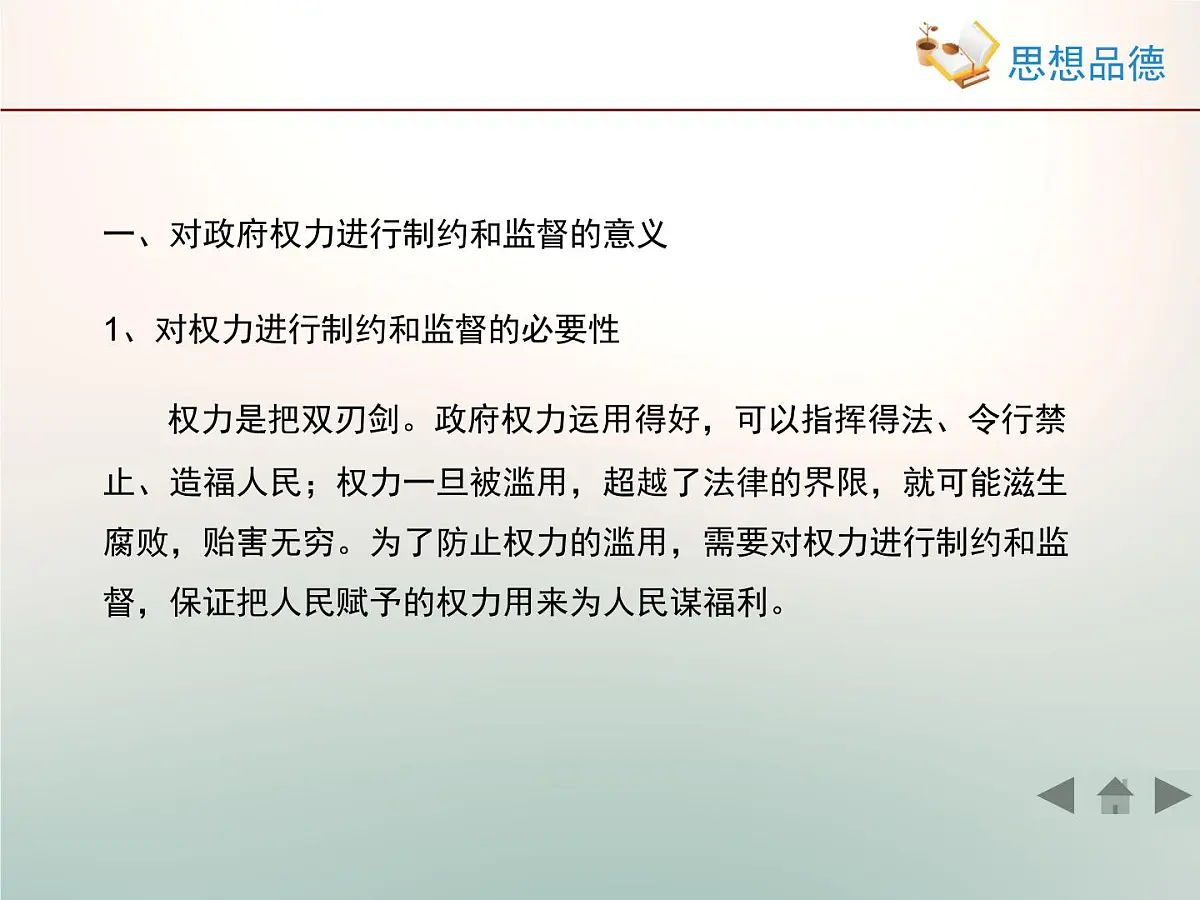 思想品德

一、对政府权力进行制约和监督的意义

1、对权力进行制约和监督的必要性

权力是把双刃剑。政府权力运用得好，可以指挥得法、令行禁止、造福人民；权力一旦被滥用，超越了法律的界限，就可能滋生腐败，贻害无穷。为了防止权力的滥用，需要对权力进行制约和监督，保证把人民赋予的权力用来为人民谋福利。